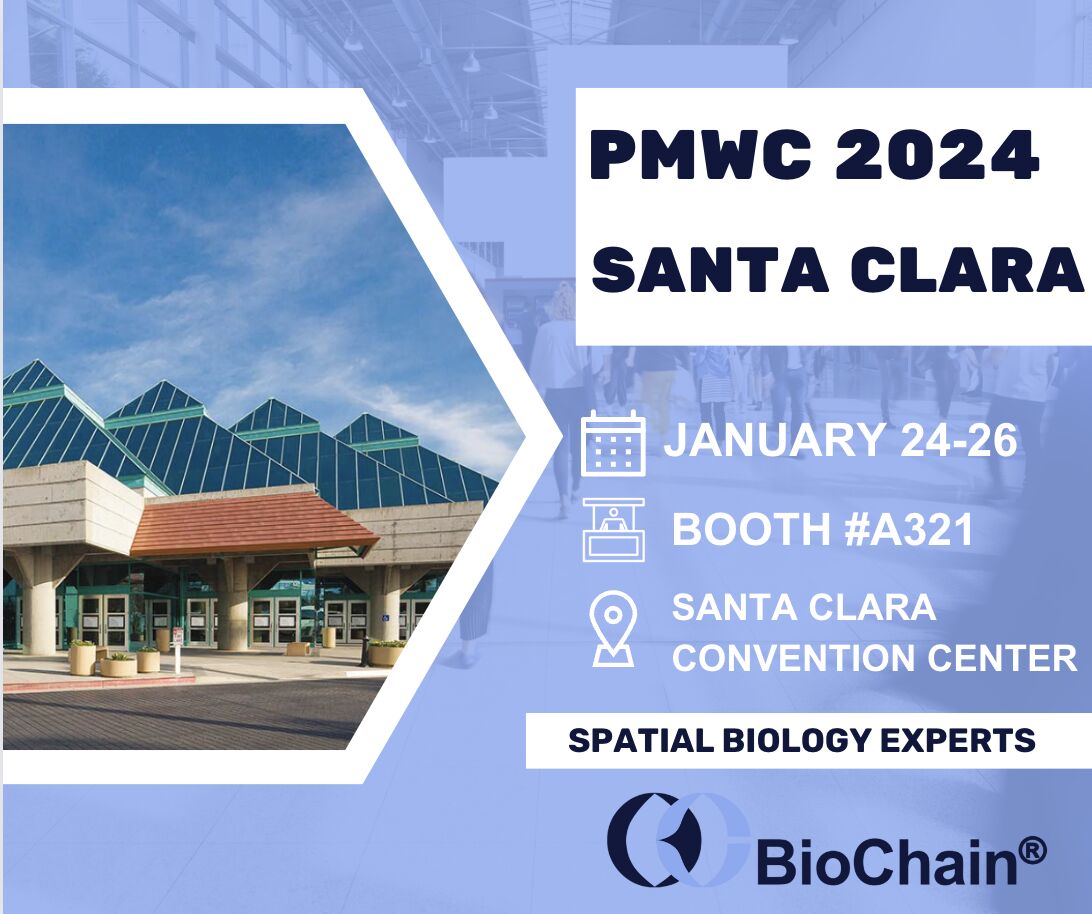 PMWC 2024
SANTA CLARA

JANUARY 24-26

BOOTH #A321

SANTA CLARA CONVENTION CENTER

SPATIAL BIOLOGY EXPERTS

BioChain®